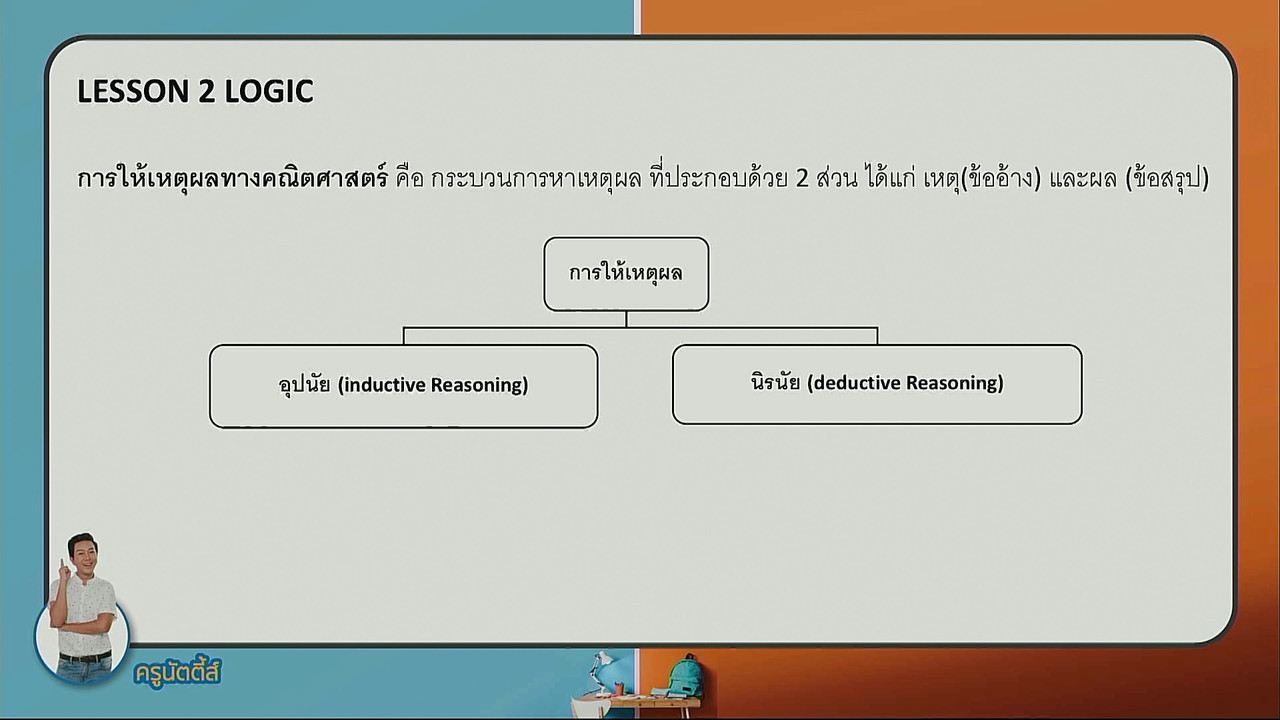 LESSON 2 LOGIC

การให้เหตุผลทางคณิตศาสตร์ คือ กระบวนการหาเหตุผล ที่ประกอบด้วย 2 ส่วน ได้แก่ เหตุ(ข้ออ้าง) และผล (ข้อสรุป)

การให้เหตุผล

อุปนัย (inductive Reasoning)

นิรนัย (deductive Reasoning)

ครูนัตตี้ส์